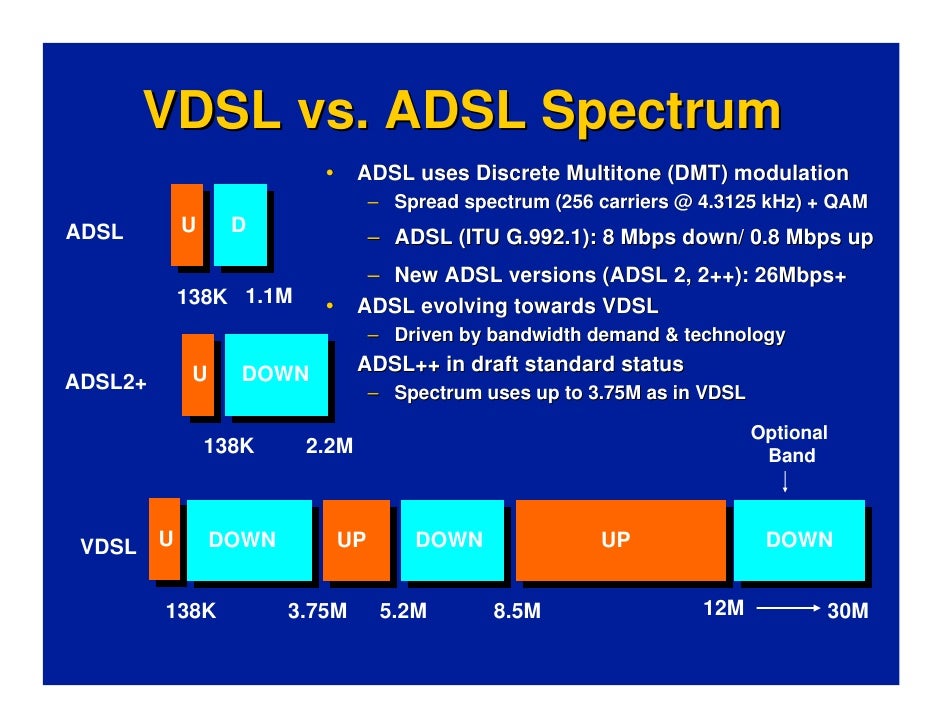 VDSL vs. ADSL Spectrum

• ADSL uses Discrete Multitone (DMT) modulation
– Spread spectrum (256 carriers @ 4.3125 kHz) + QAM
– ADSL (ITU G.992.1): 8 Mbps down/ 0.8 Mbps up
– New ADSL versions (ADSL 2, 2++): 26Mbps+
• ADSL evolving towards VDSL
– Driven by bandwidth demand & technology
ADSL++ in draft standard status
– Spectrum uses up to 3.75M as in VDSL

ADSL U D
138K 1.1M

ADSL2+ U DOWN
138K 2.2M

Optional Band

VDSL U DOWN UP DOWN UP DOWN
138K 3.75M 5.2M 8.5M 12M 30M